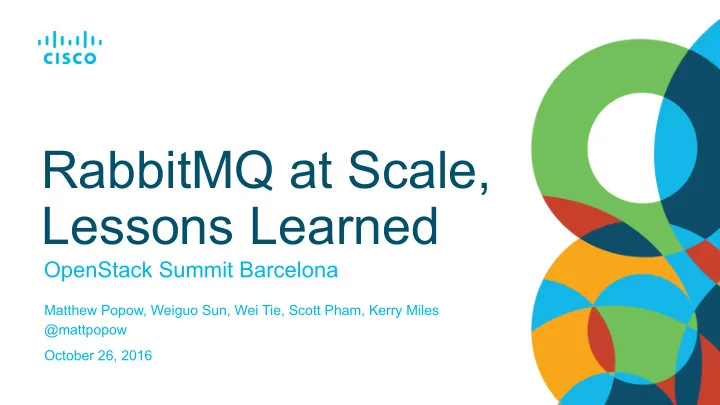 CISCO

RabbitMQ at Scale, Lessons Learned

OpenStack Summit Barcelona

Matthew Popow, Weiguo Sun, Wei Tie, Scott Pham, Kerry Miles
@mattpopow

October 26, 2016